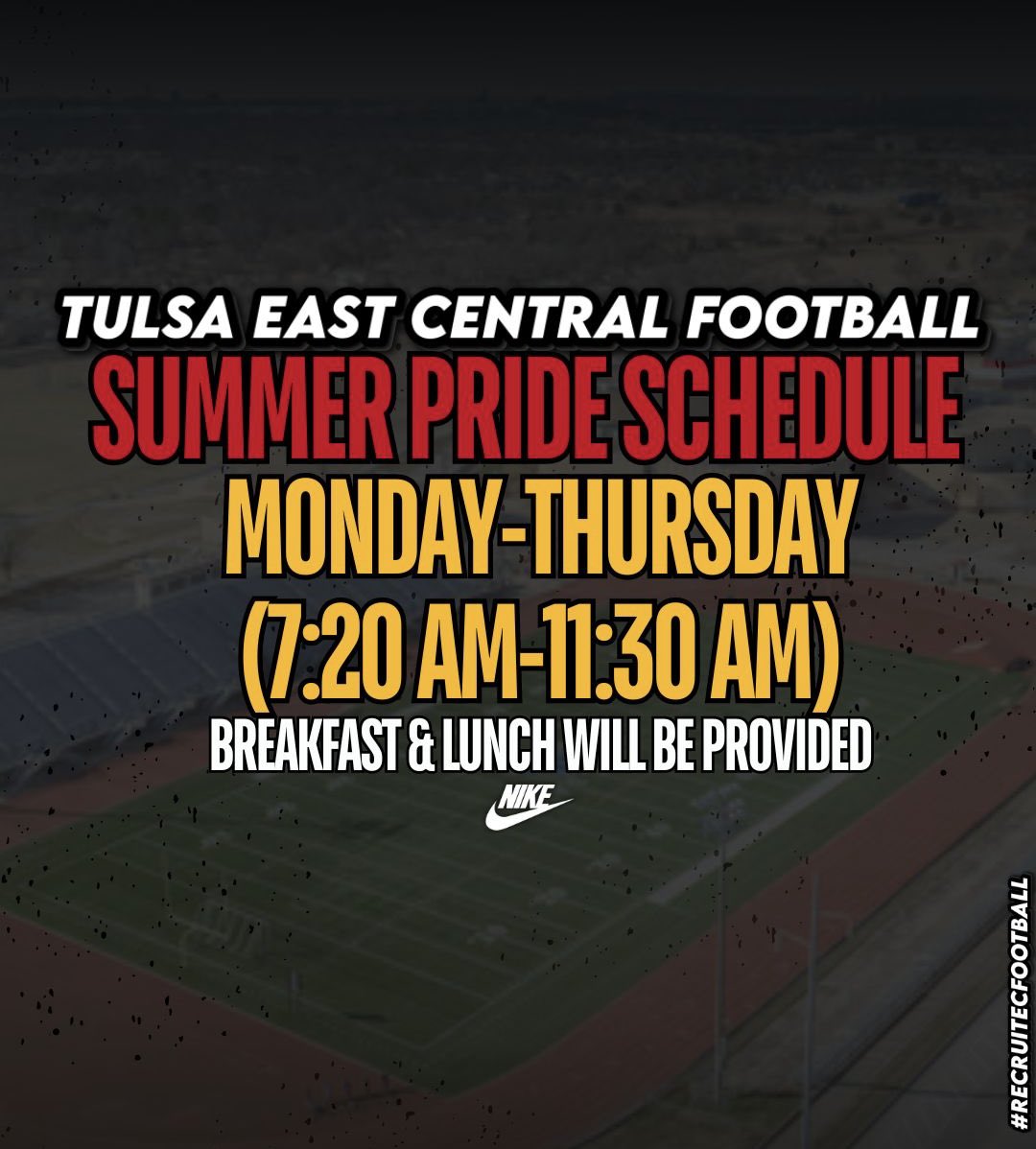 TULSA EAST CENTRAL FOOTBALL
SUMMER PRIDE SCHEDULE
MONDAY-THURSDAY
(7:20 AM-11:30 AM)
BREAKFAST & LUNCH WILL BE PROVIDED
NIKE
#RECRUITECFOOTBALL